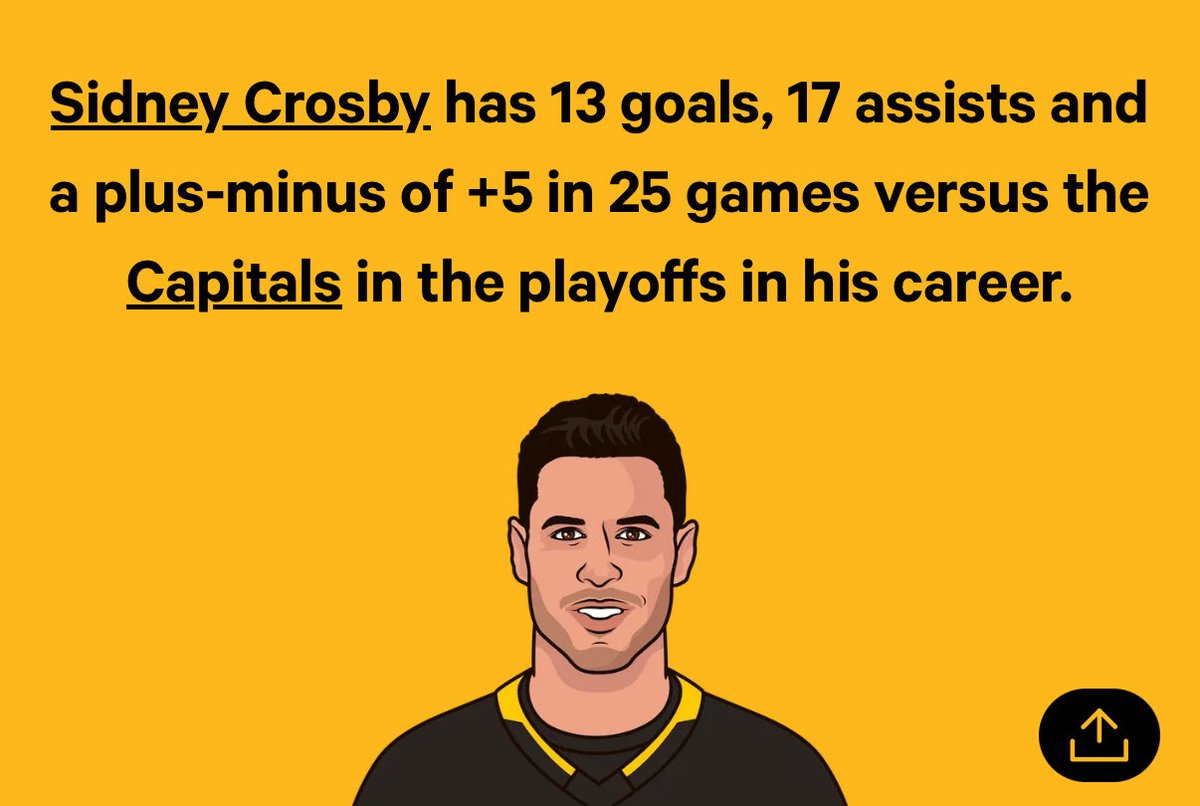 Sidney Crosby has 13 goals, 17 assists and a plus-minus of +5 in 25 games versus the Capitals in the playoffs in his career.